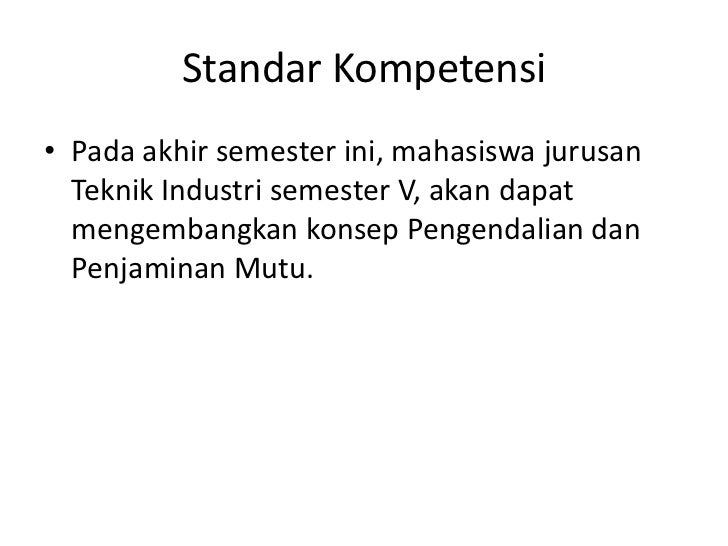 Standar Kompetensi

• Pada akhir semester ini, mahasiswa jurusan Teknik Industri semester V, akan dapat mengembangkan konsep Pengendalian dan Penjaminan Mutu.